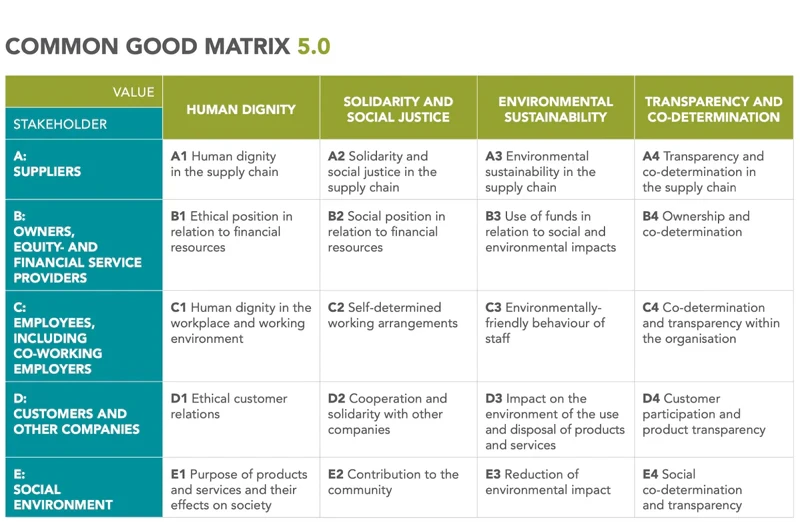 COMMON GOOD MATRIX 5.0

| VALUE / STAKEHOLDER | HUMAN DIGNITY | SOLIDARITY AND SOCIAL JUSTICE | ENVIRONMENTAL SUSTAINABILITY | TRANSPARENCY AND CO-DETERMINATION |
|---|---|---|---|---|
| A: SUPPLIERS | A1 Human dignity in the supply chain | A2 Solidarity and social justice in the supply chain | A3 Environmental sustainability in the supply chain | A4 Transparency and co-determination in the supply chain |
| B: OWNERS, EQUITY- AND FINANCIAL SERVICE PROVIDERS | B1 Ethical position in relation to financial resources | B2 Social position in relation to financial resources | B3 Use of funds in relation to social and environmental impacts | B4 Ownership and co-determination |
| C: EMPLOYEES, INCLUDING CO-WORKING EMPLOYERS | C1 Human dignity in the workplace and working environment | C2 Self-determined working arrangements | C3 Environmentally-friendly behaviour of staff | C4 Co-determination and transparency within the organisation |
| D: CUSTOMERS AND OTHER COMPANIES | D1 Ethical customer relations | D2 Cooperation and solidarity with other companies | D3 Impact on the environment of the use and disposal of products and services | D4 Customer participation and product transparency |
| E: SOCIAL ENVIRONMENT | E1 Purpose of products and services and their effects on society | E2 Contribution to the community | E3 Reduction of environmental impact | E4 Social co-determination and transparency |